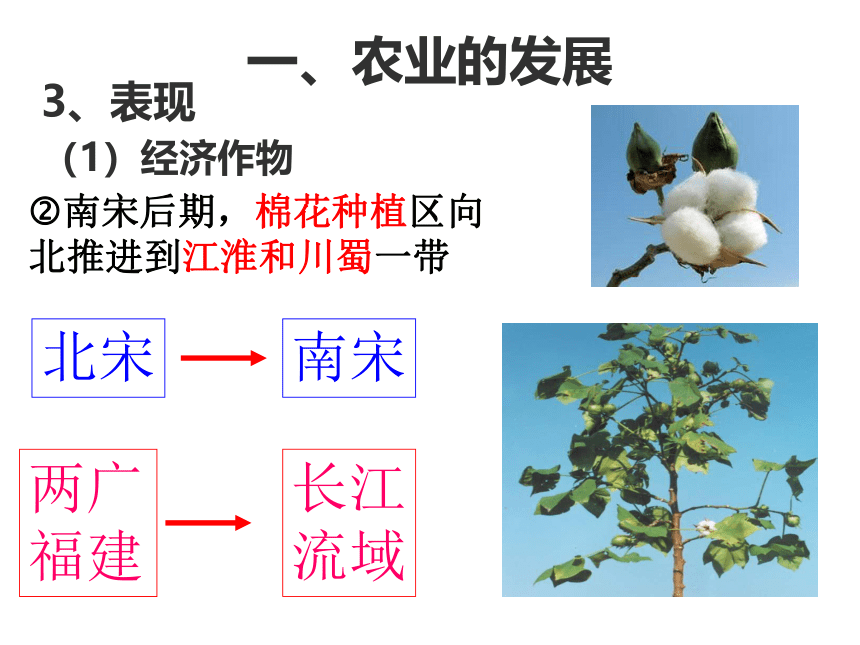 一、农业的发展

3、表现

（1）经济作物

②南宋后期，棉花种植区向北推进到江淮和川蜀一带

北宋

南宋

两广福建

长江流域